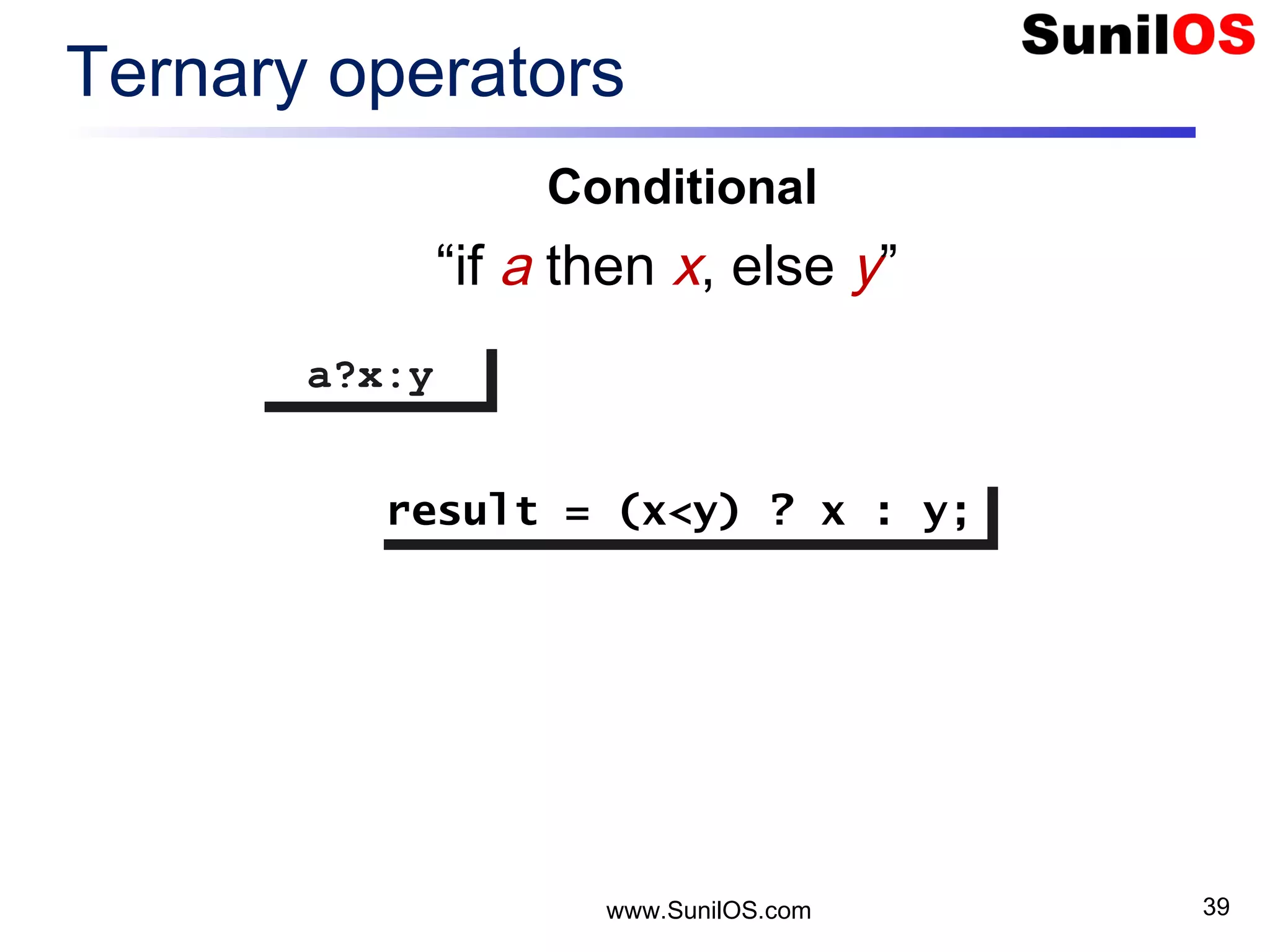 SunilOS

Ternary operators

Conditional

“if a then x, else y”

a?x:y

result = (x<y) ? x : y;

www.SunilOS.com

39